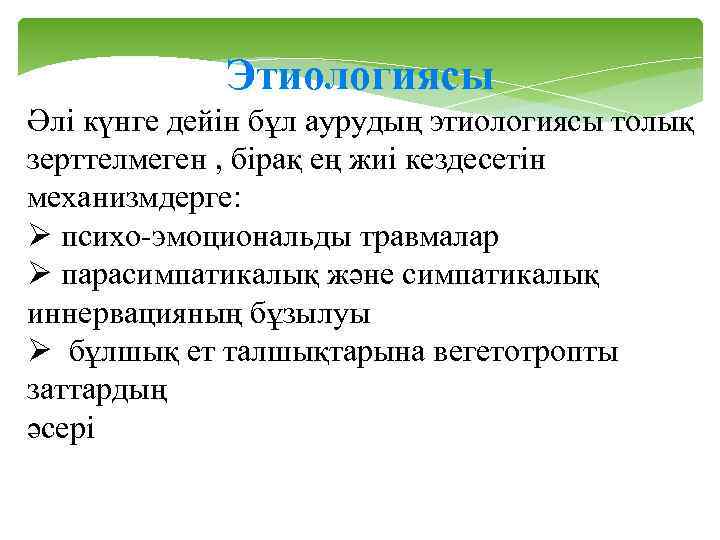 Этиологиясы

Әлі күнге дейін бұл аурудың этиологиясы толық зерттелмеген , бірақ ең жиі кездесетін механизмдерге:
➢ психо-эмоциональды травмалар
➢ парасимпатикалық және симпатикалық иннервацияның бұзылуы
➢ бұлшық ет талшықтарына вегетотропты заттардың
әсері